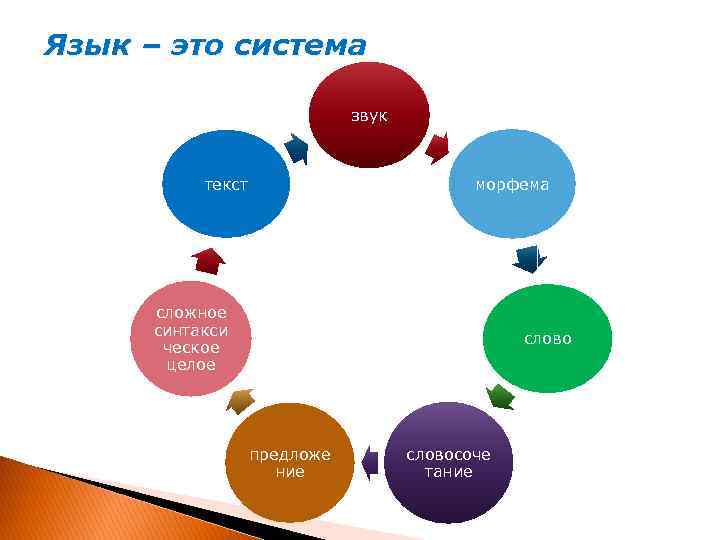 Язык – это система

звук

морфема

слово

словосочетание

предложение

сложное синтаксическое целое

текст